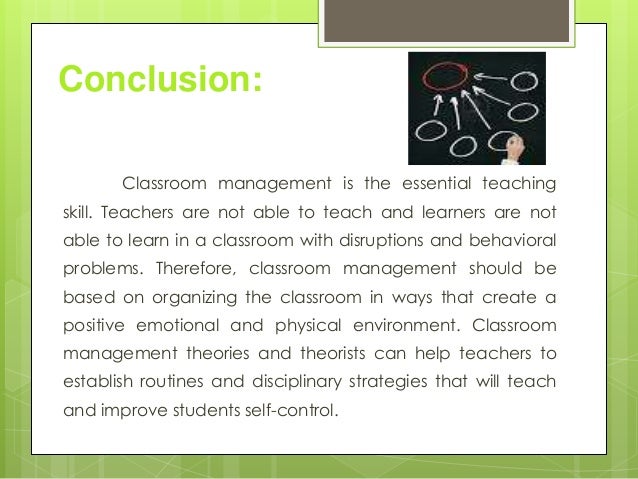 Conclusion:

Classroom management is the essential teaching skill. Teachers are not able to teach and learners are not able to learn in a classroom with disruptions and behavioral problems. Therefore, classroom management should be based on organizing the classroom in ways that create a positive emotional and physical environment. Classroom management theories and theorists can help teachers to establish routines and disciplinary strategies that will teach and improve students self-control.